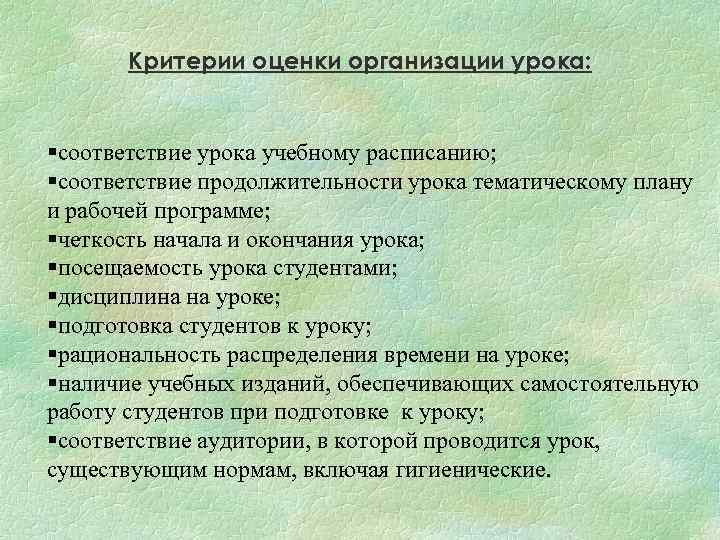 Критерии оценки организации урока:

▪соответствие урока учебному расписанию;
▪соответствие продолжительности урока тематическому плану и рабочей программе;
▪четкость начала и окончания урока;
▪посещаемость урока студентами;
▪дисциплина на уроке;
▪подготовка студентов к уроку;
▪рациональность распределения времени на уроке;
▪наличие учебных изданий, обеспечивающих самостоятельную работу студентов при подготовке к уроку;
▪соответствие аудитории, в которой проводится урок, существующим нормам, включая гигиенические.